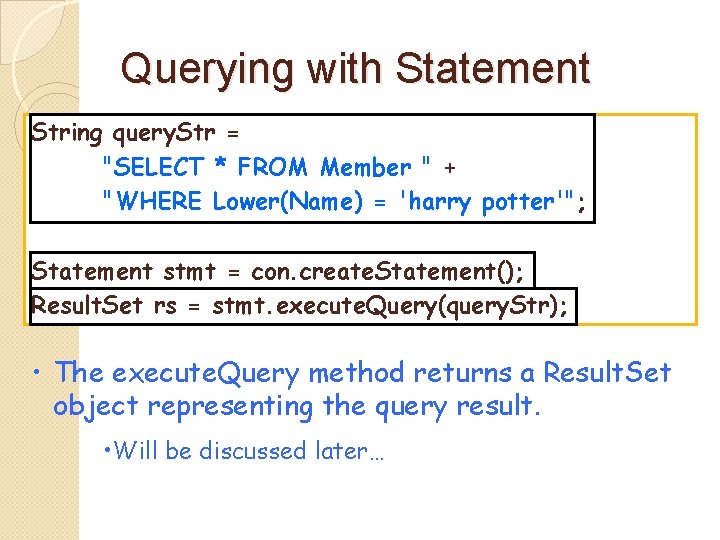 Querying with Statement

String queryStr =
"SELECT * FROM Member " +
"WHERE Lower(Name) = 'harry potter'";

Statement stmt = con.createStatement();
ResultSet rs = stmt.executeQuery(queryStr);

• The executeQuery method returns a ResultSet object representing the query result.

•Will be discussed later…